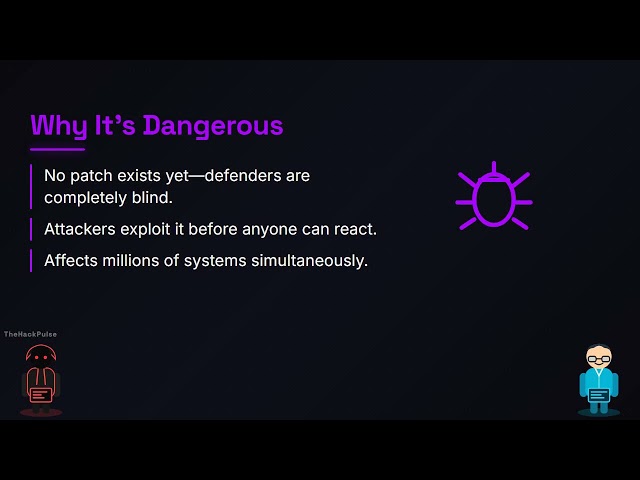 Why It's Dangerous

No patch exists yet—defenders are completely blind.

Attackers exploit it before anyone can react.

Affects millions of systems simultaneously.

TheHackPulse